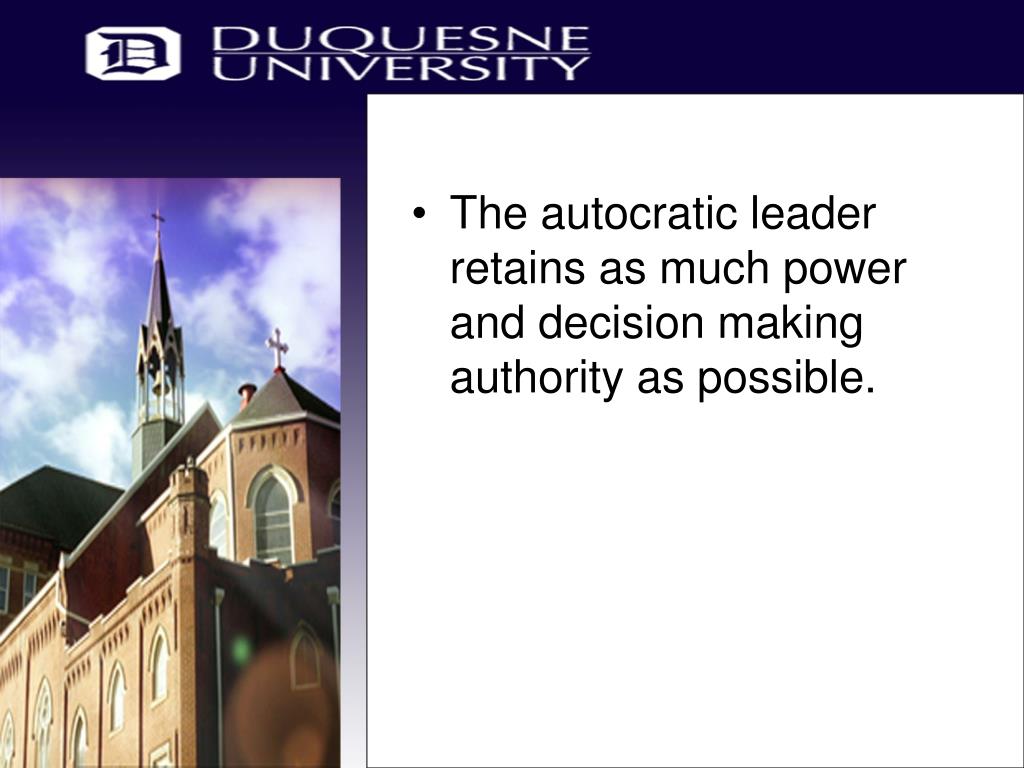 D DUQUESNE UNIVERSITY

• The autocratic leader retains as much power and decision making authority as possible.